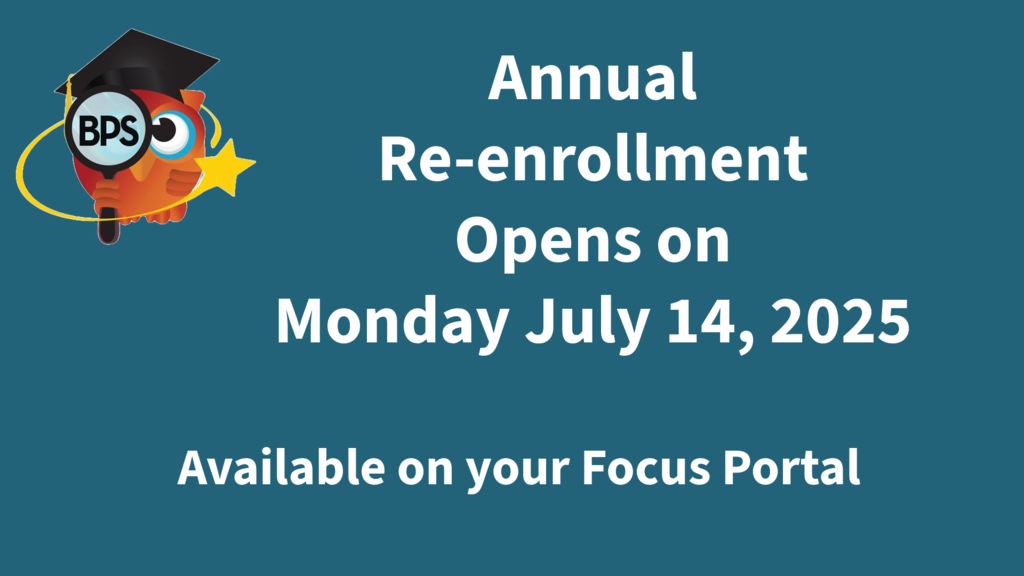 BPS

Annual
Re-enrollment
Opens on
Monday July 14, 2025

Available on your Focus Portal